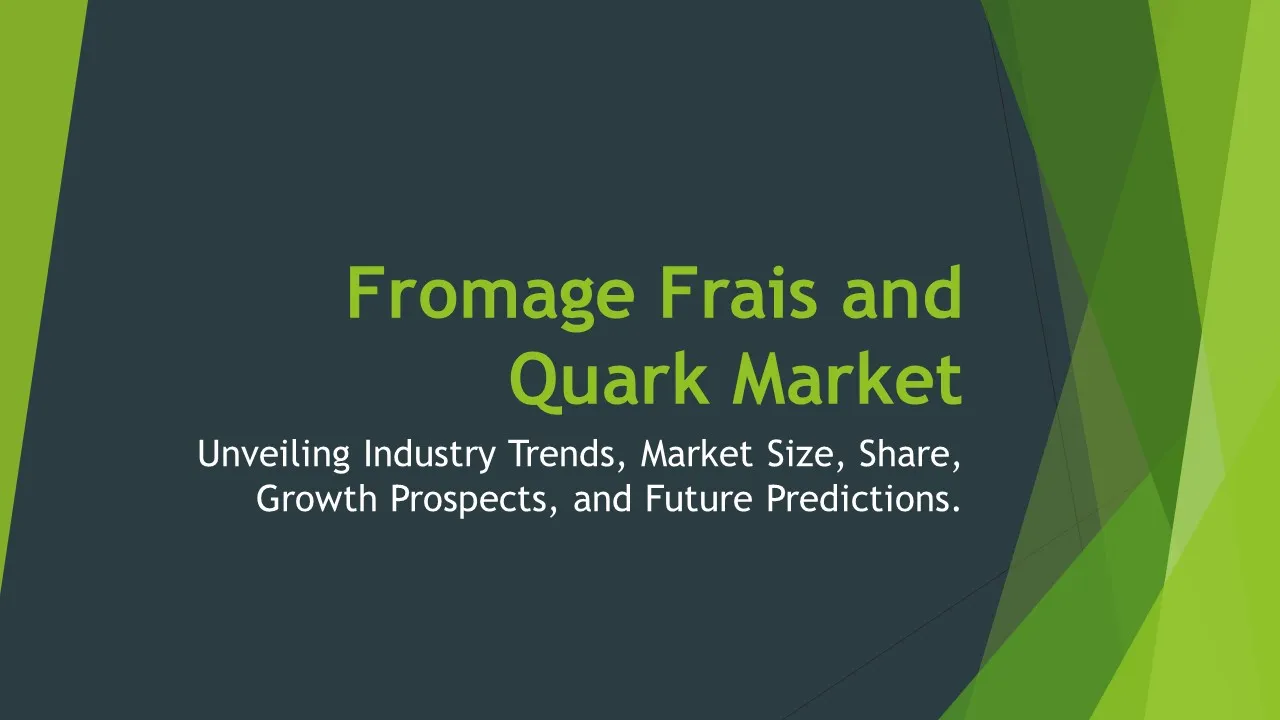 Fromage Frais and Quark Market

Unveiling Industry Trends, Market Size, Share, Growth Prospects, and Future Predictions.